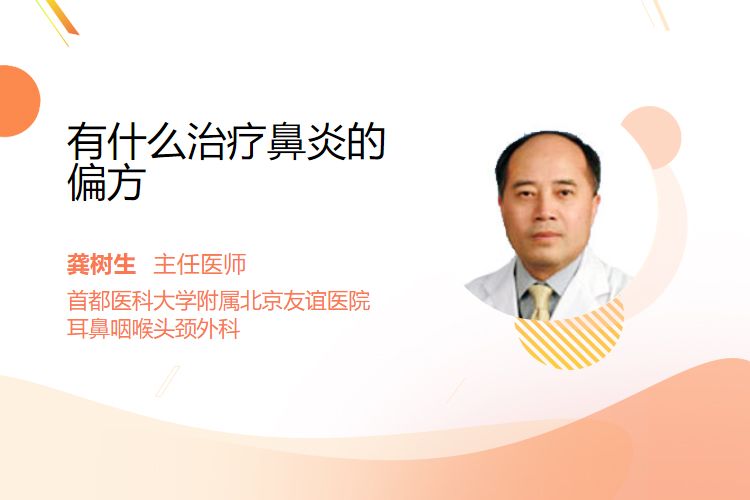 有什么治疗鼻炎的偏方

龚树生 主任医师

首都医科大学附属北京友谊医院
耳鼻咽喉头颈外科